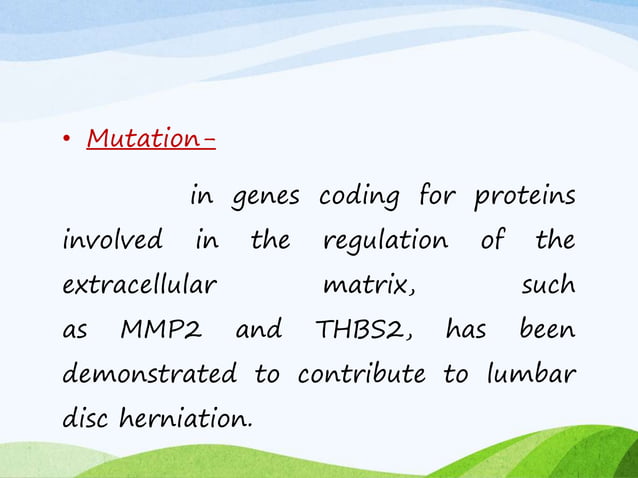 • Mutation-

in genes coding for proteins involved in the regulation of the extracellular matrix, such as MMP2 and THBS2, has been demonstrated to contribute to lumbar disc herniation.